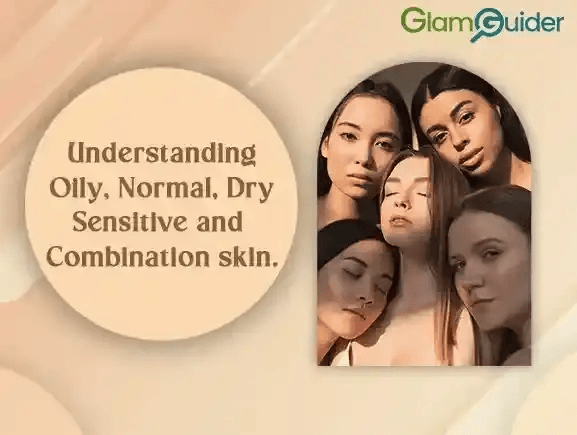 GlamGuider

Understanding Oily, Normal, Dry Sensitive and Combination skin.